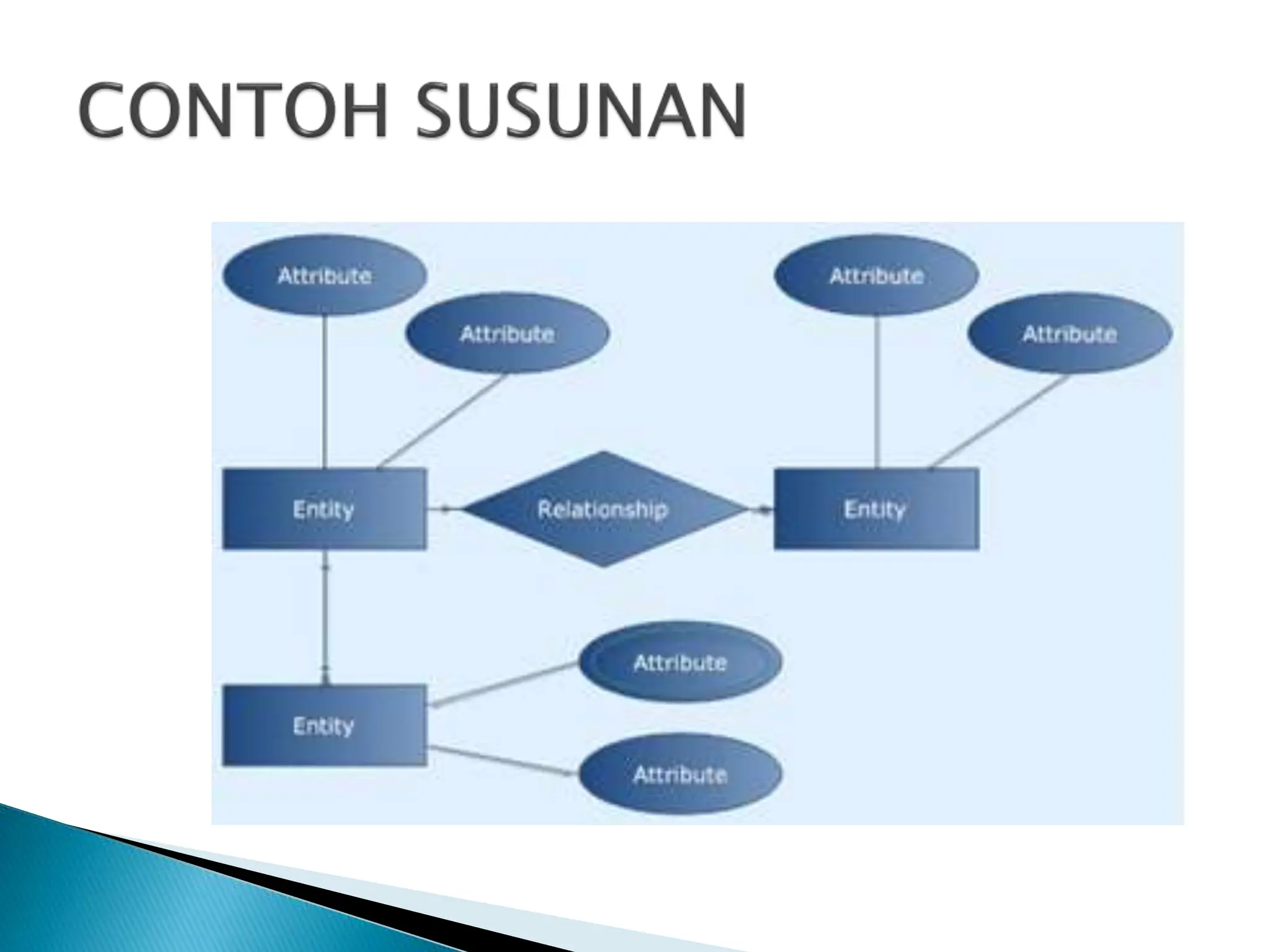 CONTOH SUSUNAN

Attribute

Attribute

Attribute

Attribute

Entity

Relationship

Entity

Attribute

Entity

Attribute